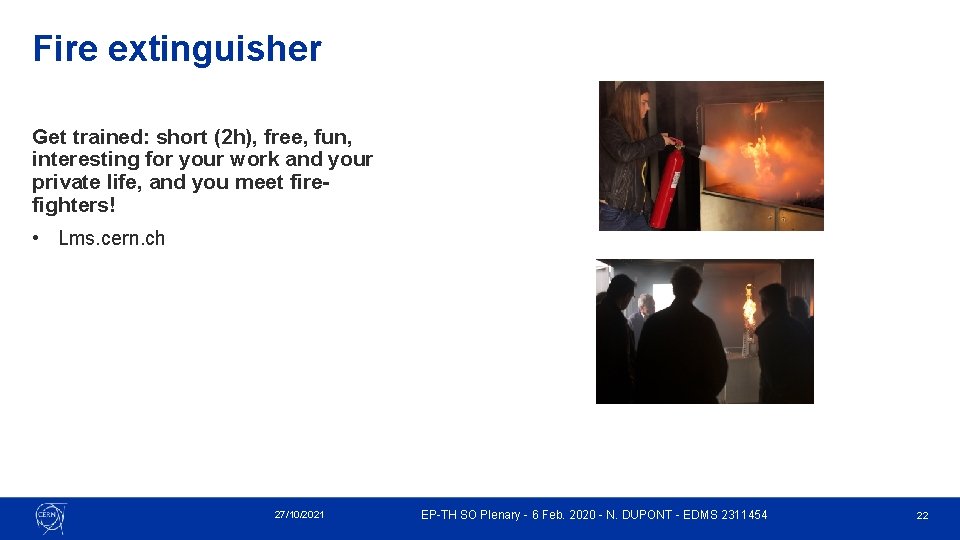 Fire extinguisher

Get trained: short (2h), free, fun, interesting for your work and your private life, and you meet fire-fighters!

• Lms.cern.ch

CERN

27/10/2021

EP-TH SO Plenary - 6 Feb. 2020 - N. DUPONT - EDMS 2311454

22